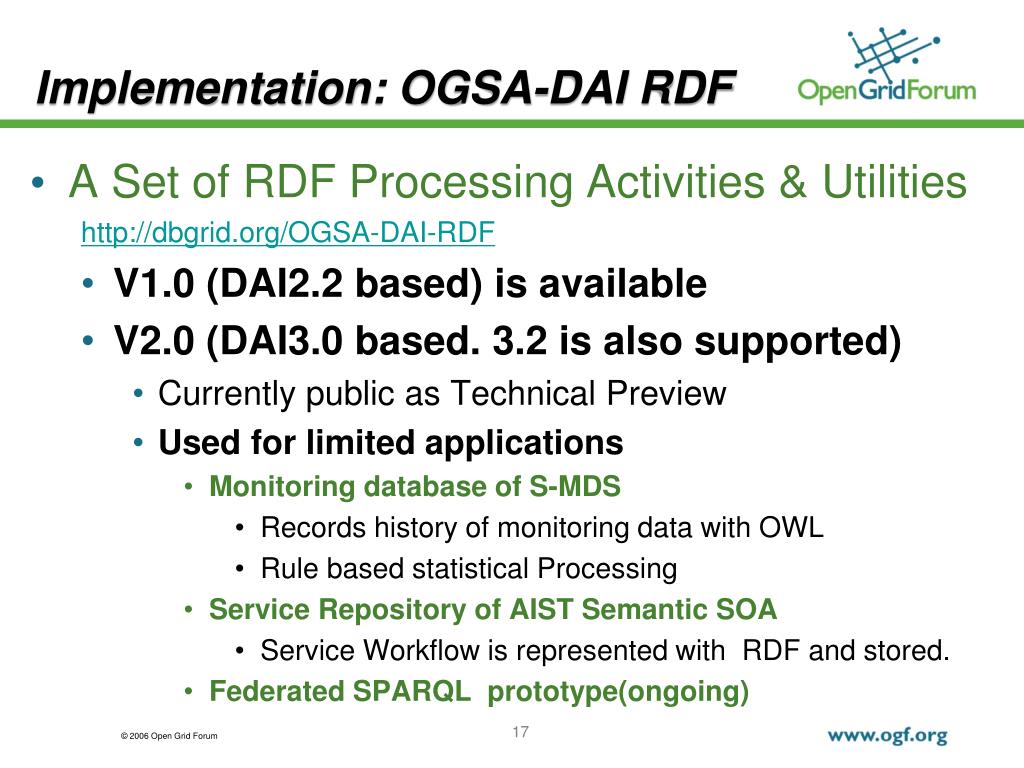 Implementation: OGSA-DAI RDF

OpenGridForum

• A Set of RDF Processing Activities & Utilities
http://dbgrid.org/OGSA-DAI-RDF
• V1.0 (DAI2.2 based) is available
• V2.0 (DAI3.0 based. 3.2 is also supported)
• Currently public as Technical Preview
• Used for limited applications
• Monitoring database of S-MDS
• Records history of monitoring data with OWL
• Rule based statistical Processing
• Service Repository of AIST Semantic SOA
• Service Workflow is represented with RDF and stored.
• Federated SPARQL prototype(ongoing)

© 2006 Open Grid Forum

17

www.ogf.org